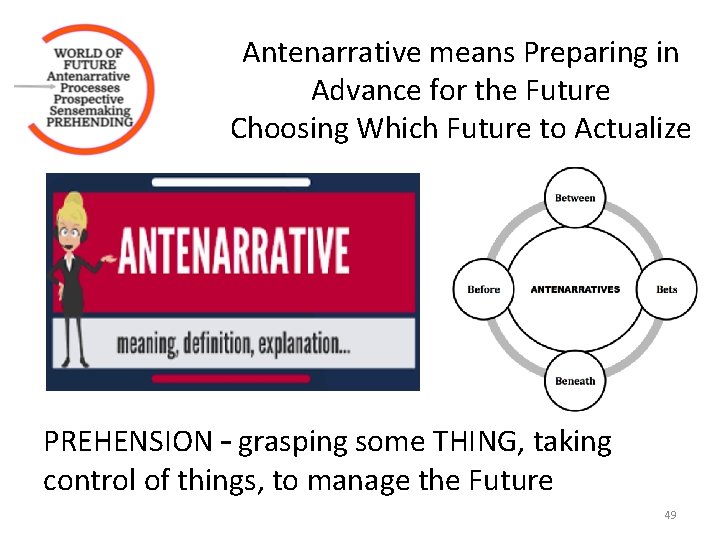 WORLD OF FUTURE
Antenarrative Processes
Prospective Sensemaking
PREHENDING

Antenarrative means Preparing in Advance for the Future
Choosing Which Future to Actualize

ANTENARRATIVE
meaning, definition, explanation...

Between
Before
ANTENARRATIVES
Bets
Beneath

PREHENSION – grasping some THING, taking control of things, to manage the Future

49